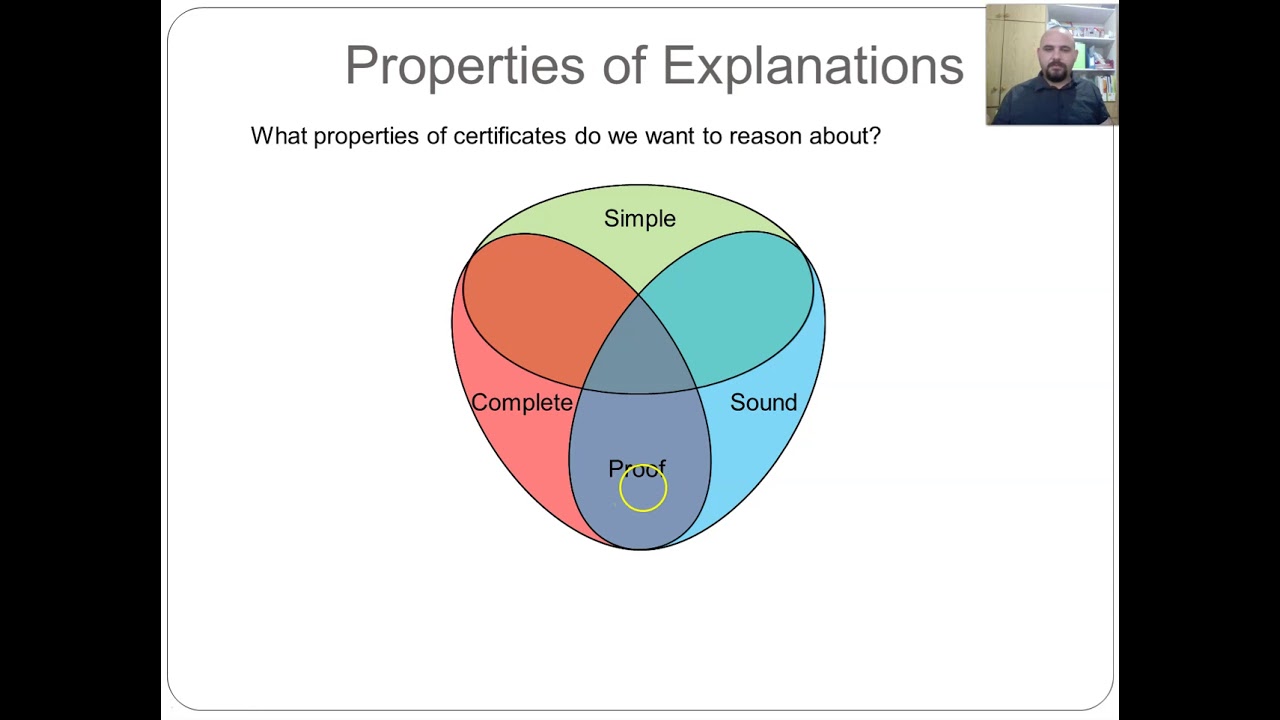 Properties of Explanations

What properties of certificates do we want to reason about?

Simple

Complete

Sound

Proof